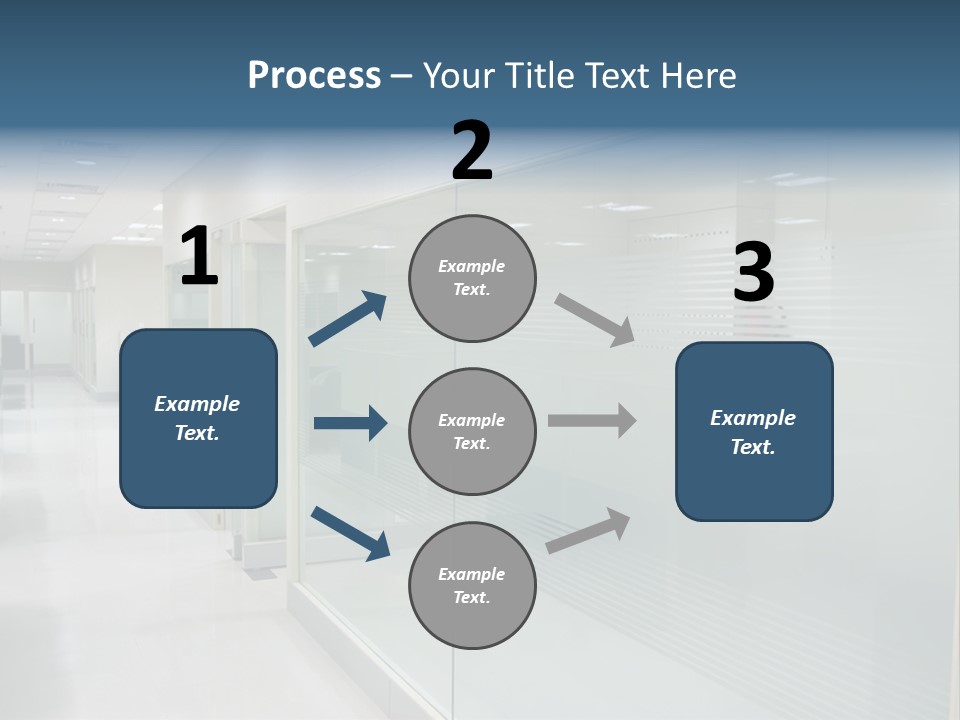 Process – Your Title Text Here

1

Example Text.

2

Example Text.

Example Text.

Example Text.

3

Example Text.